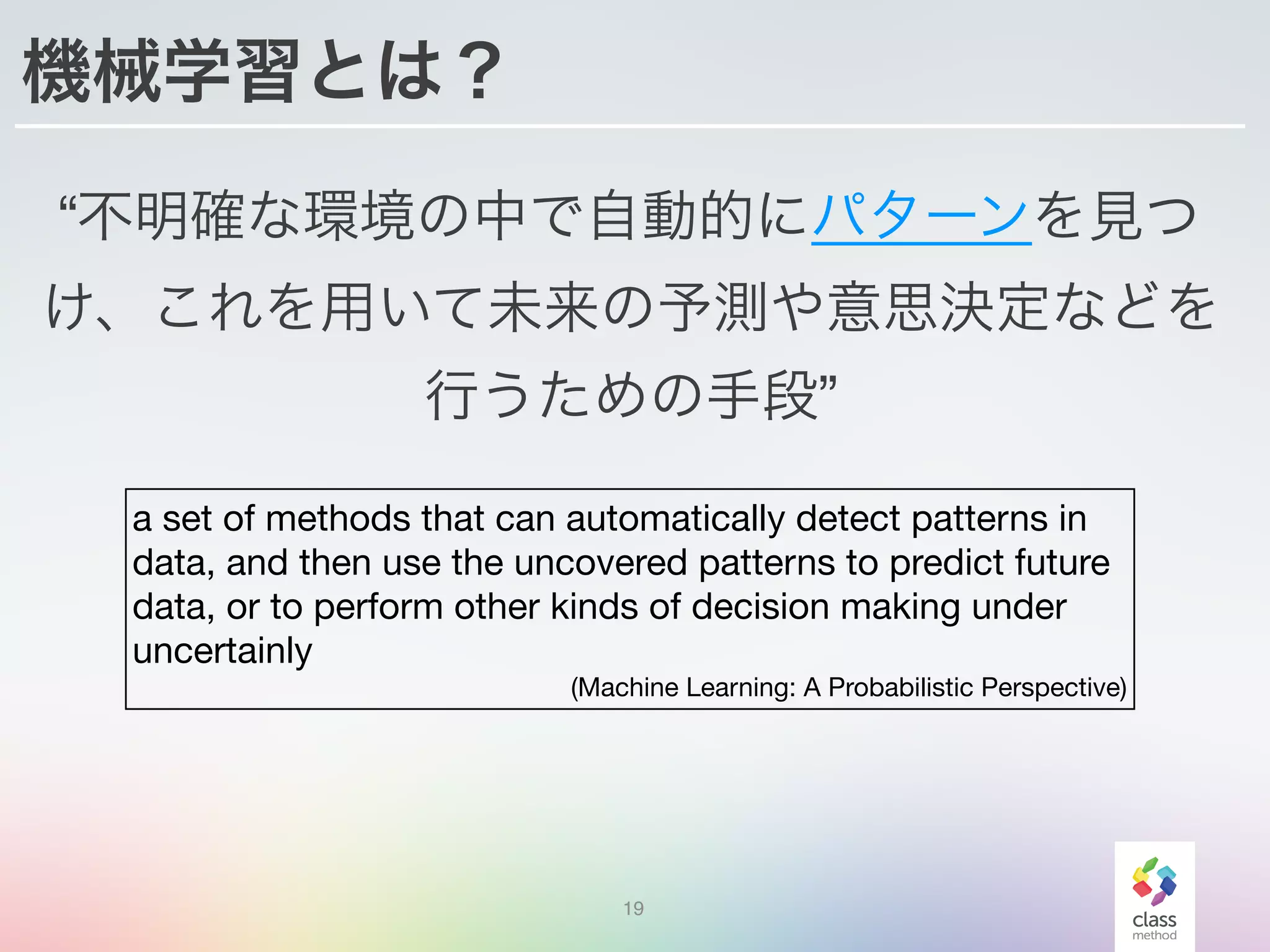 機械学習とは？

“不明確な環境の中で自動的にパターンを見つけ、これを用いて未来の予測や意思決定などを行うための手段”

a set of methods that can automatically detect patterns in data, and then use the uncovered patterns to predict future data, or to perform other kinds of decision making under uncertainly

(Machine Learning: A Probabilistic Perspective)

19

class method